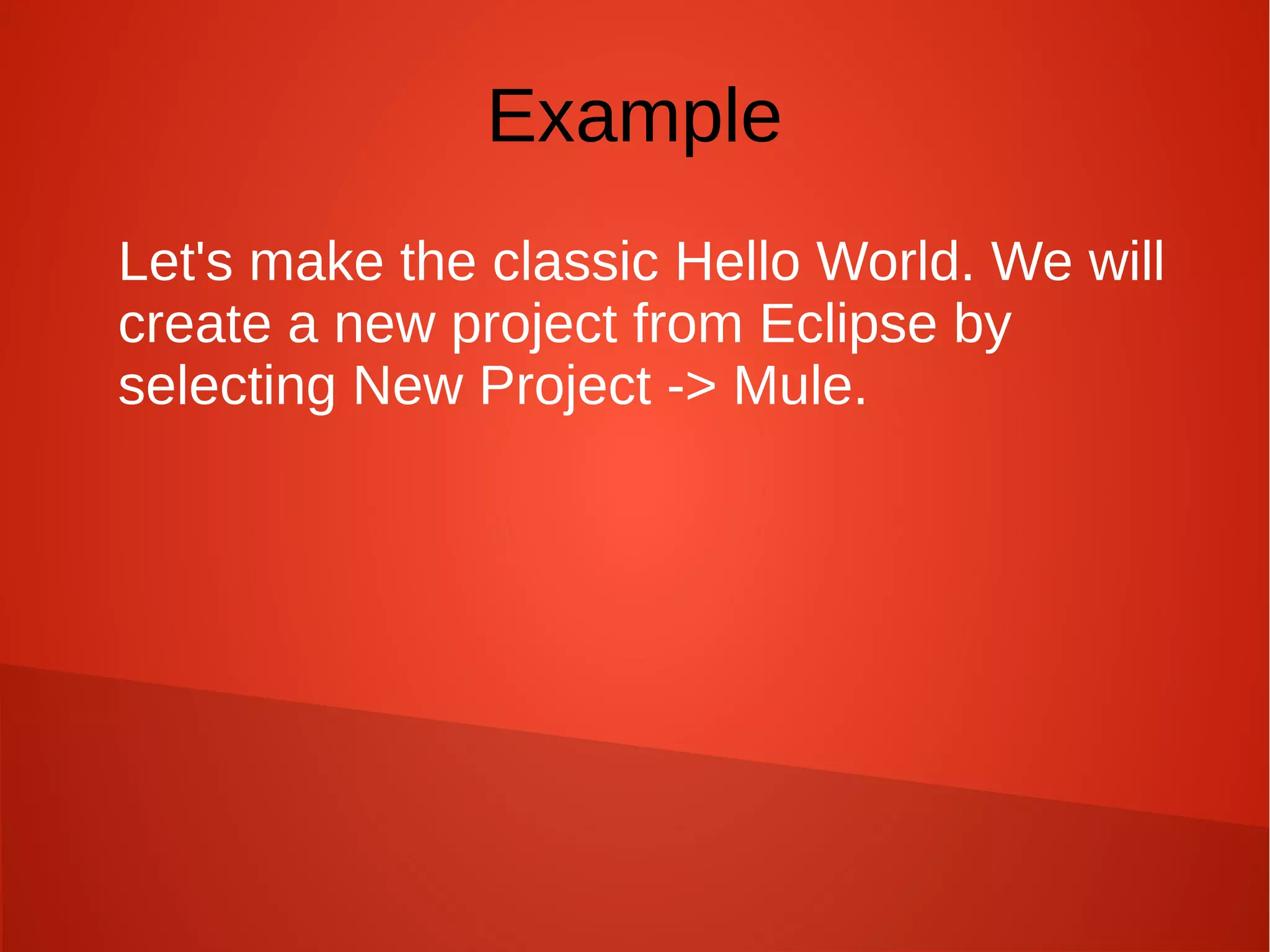 Example

Let's make the classic Hello World. We will create a new project from Eclipse by selecting New Project -> Mule.